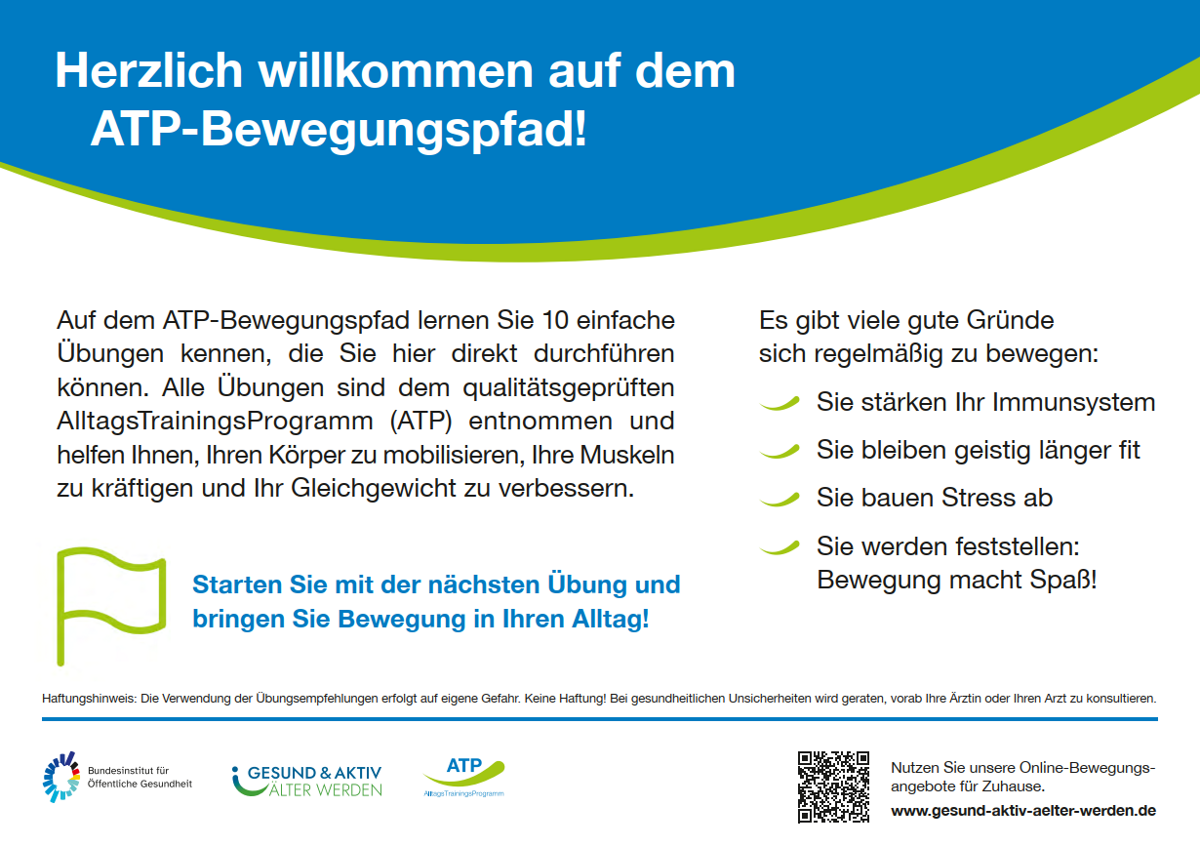 Herzlich willkommen auf dem ATP-Bewegungspfad!

Auf dem ATP-Bewegungspfad lernen Sie 10 einfache Übungen kennen, die Sie hier direkt durchführen können. Alle Übungen sind dem qualitätsgeprüften AlltagsTrainingsProgramm (ATP) entnommen und helfen Ihnen, Ihren Körper zu mobilisieren, Ihre Muskeln zu kräftigen und Ihr Gleichgewicht zu verbessern.

Starten Sie mit der nächsten Übung und bringen Sie Bewegung in Ihren Alltag!

Es gibt viele gute Gründe sich regelmäßig zu bewegen:

Sie stärken Ihr Immunsystem

Sie bleiben geistig länger fit

Sie bauen Stress ab

Sie werden feststellen: Bewegung macht Spaß!

Haftungshinweis: Die Verwendung der Übungsempfehlungen erfolgt auf eigene Gefahr. Keine Haftung! Bei gesundheitlichen Unsicherheiten wird geraten, vorab Ihre Ärztin oder Ihren Arzt zu konsultieren.

Bundesinstitut für Öffentliche Gesundheit

GESUND & AKTIV ÄLTER WERDEN

ATP AlltagsTrainingsProgramm

Nutzen Sie unsere Online-Bewegungsangebote für Zuhause.
www.gesund-aktiv-aelter-werden.de